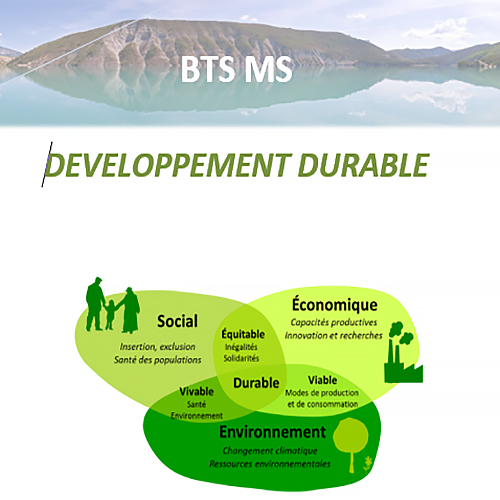 BTS MS

DEVELOPPEMENT DURABLE

Social
Insertion, exclusion
Santé des populations

Économique
Capacités productives
Innovation et recherches

Équitable
Inégalités
Solidarités

Durable

Vivable
Santé
Environnement

Viable
Modes de production
et de consommation

Environnement
Changement climatique
Ressources environnementales